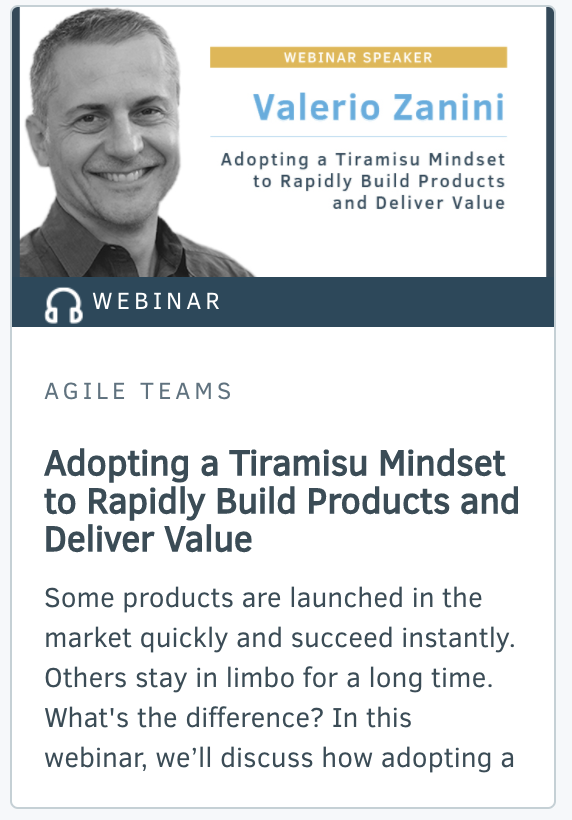 WEBINAR SPEAKER

Valerio Zanini

Adopting a Tiramisu Mindset to Rapidly Build Products and Deliver Value

WEBINAR

AGILE TEAMS

Adopting a Tiramisu Mindset to Rapidly Build Products and Deliver Value

Some products are launched in the market quickly and succeed instantly. Others stay in limbo for a long time. What's the difference? In this webinar, we'll discuss how adopting a